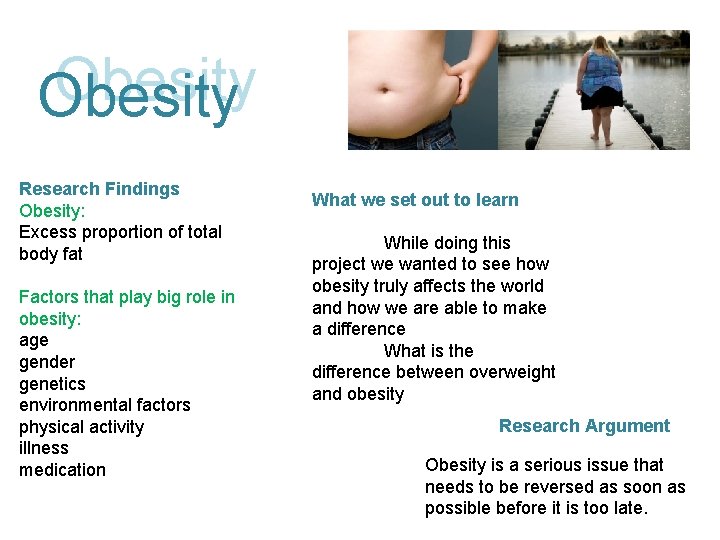 Obesity

Research Findings
Obesity:
Excess proportion of total body fat

Factors that play big role in obesity:
age
gender
genetics
environmental factors
physical activity
illness
medication

What we set out to learn

While doing this project we wanted to see how obesity truly affects the world and how we are able to make a difference
What is the difference between overweight and obesity

Research Argument

Obesity is a serious issue that needs to be reversed as soon as possible before it is too late.